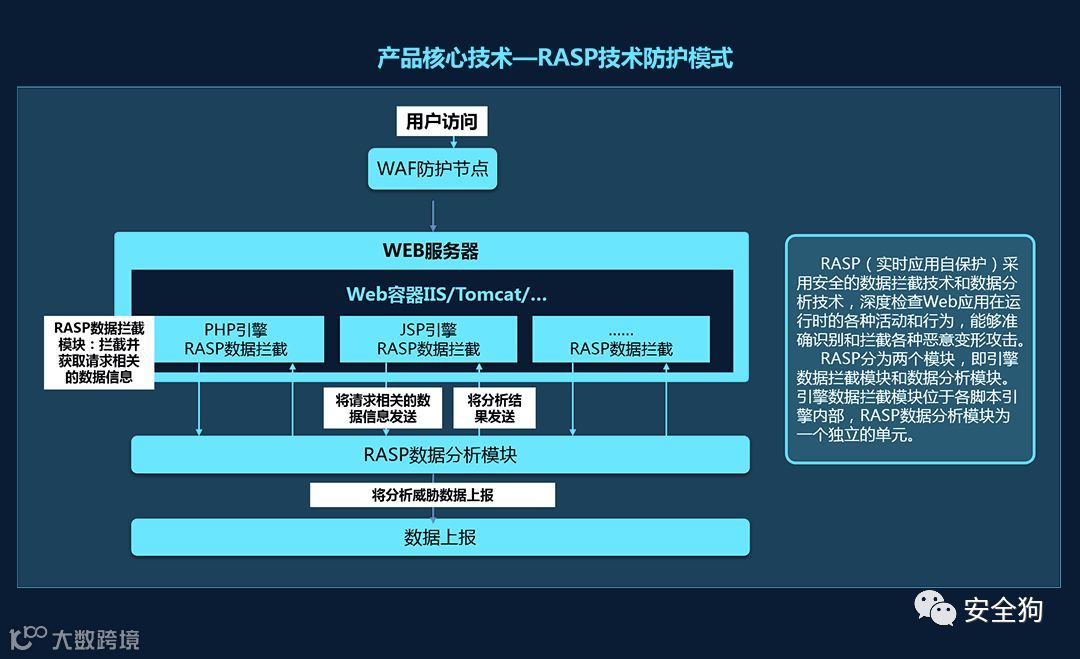 产品核心技术—RASP技术防护模式

用户访问

WAF防护节点

WEB服务器

Web容器IIS/Tomcat/...

RASP数据拦截模块：拦截并获取请求相关的数据信息

PHP引擎
RASP数据拦截

JSP引擎
RASP数据拦截

......
RASP数据拦截

将请求相关的数据信息发送

将分析结果发送

RASP数据分析模块

将分析威胁数据上报

数据上报

RASP（实时应用自保护）采用安全的数据拦截技术和数据分析技术，深度检查Web应用在运行时的各种活动和行为，能够准确识别和拦截各种恶意变形攻击。

RASP分为两个模块，即引擎数据拦截模块和数据分析模块。引擎数据拦截模块位于各脚本引擎内部，RASP数据分析模块为一个独立的单元。

安全狗

大数跨境